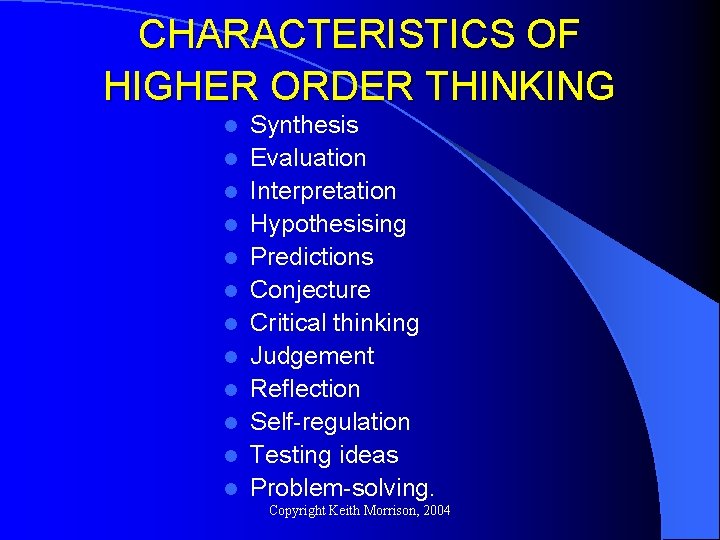 CHARACTERISTICS OF HIGHER ORDER THINKING

- Synthesis
- Evaluation
- Interpretation
- Hypothesising
- Predictions
- Conjecture
- Critical thinking
- Judgement
- Reflection
- Self-regulation
- Testing ideas
- Problem-solving.

Copyright Keith Morrison, 2004